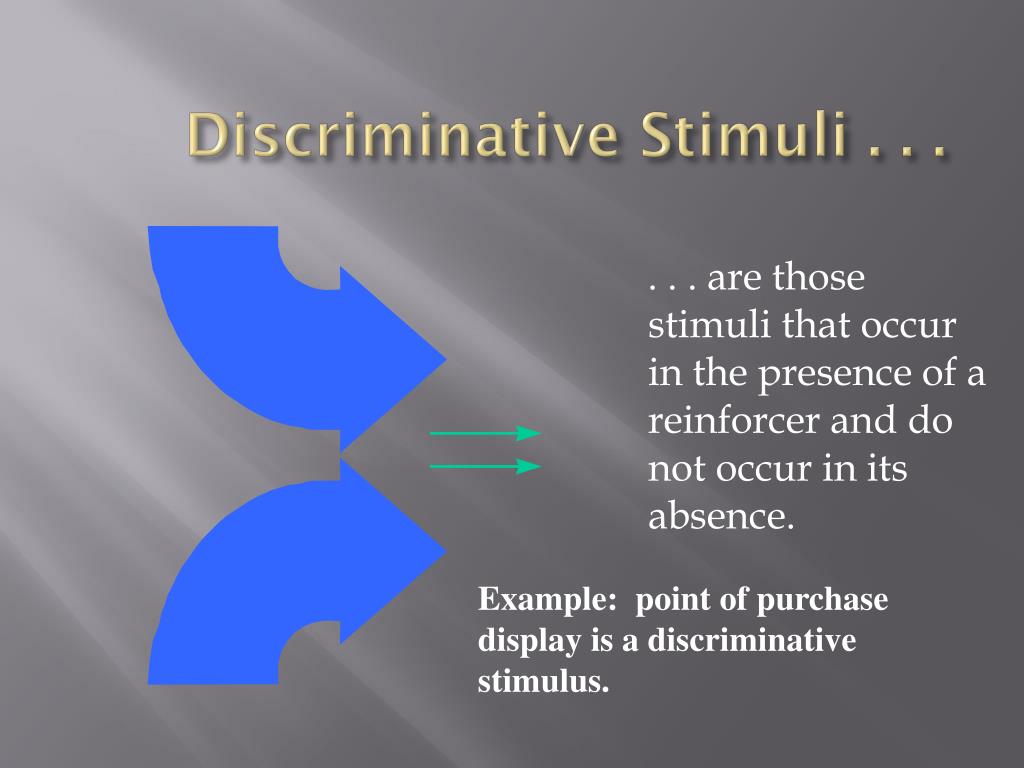 Discriminative Stimuli . . .

. . . are those stimuli that occur in the presence of a reinforcer and do not occur in its absence.

Example: point of purchase display is a discriminative stimulus.